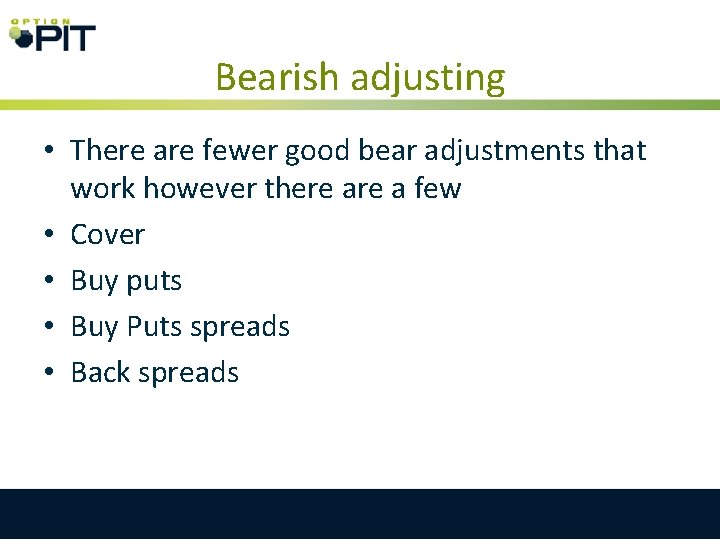 OPTION PIT

Bearish adjusting

• There are fewer good bear adjustments that work however there are a few
• Cover
• Buy puts
• Buy Puts spreads
• Back spreads